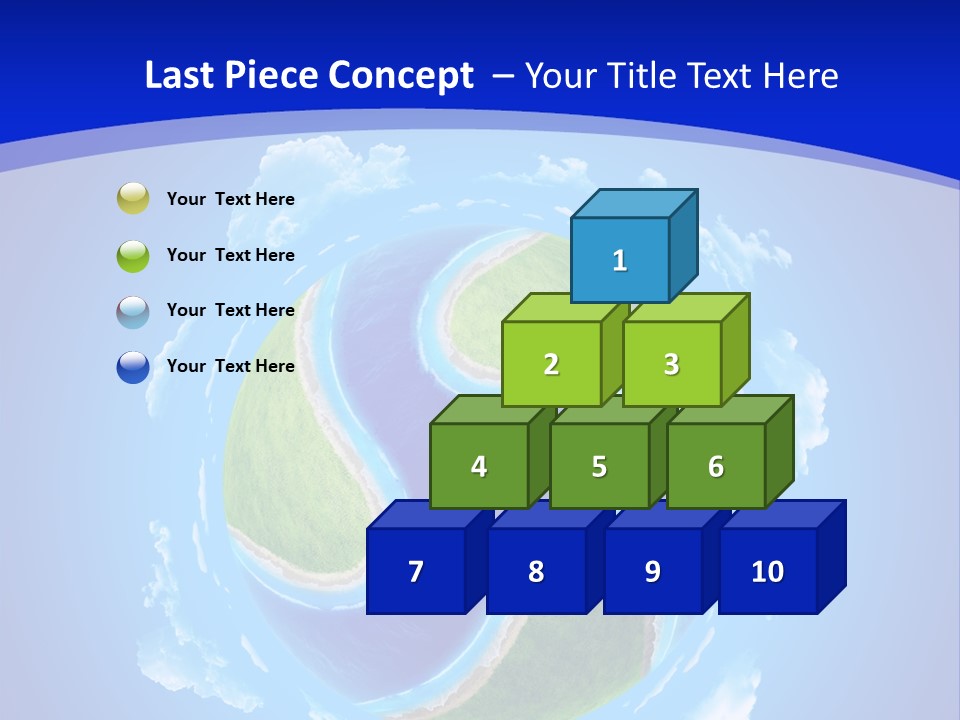 Last Piece Concept – Your Title Text Here

Your Text Here

Your Text Here

Your Text Here

Your Text Here

1

2

3

4

5

6

7

8

9

10